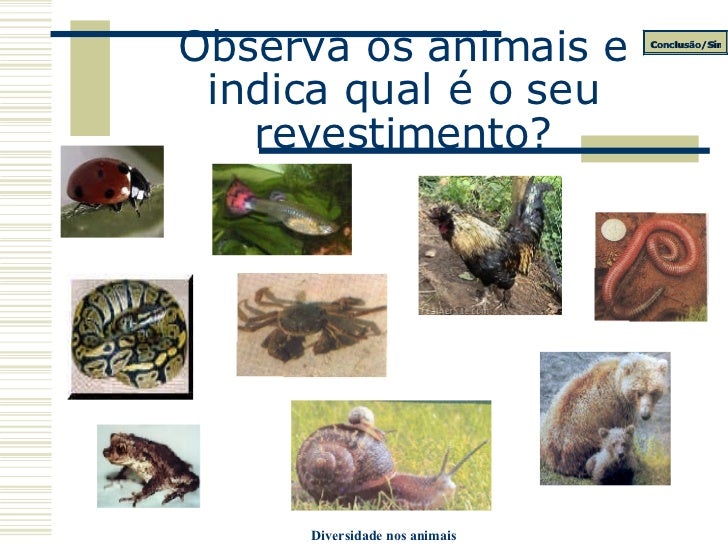 Observa os animais e indica qual é o seu revestimento?

Conclusão/Sín

Diversidade nos animais